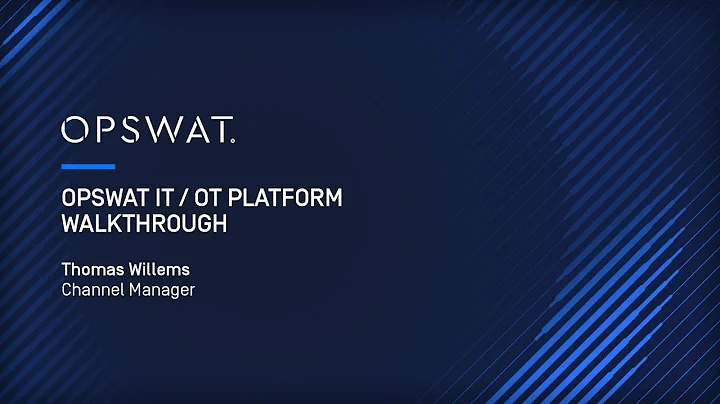 OPSWAT.

OPSWAT IT / OT PLATFORM WALKTHROUGH

Thomas Willems
Channel Manager